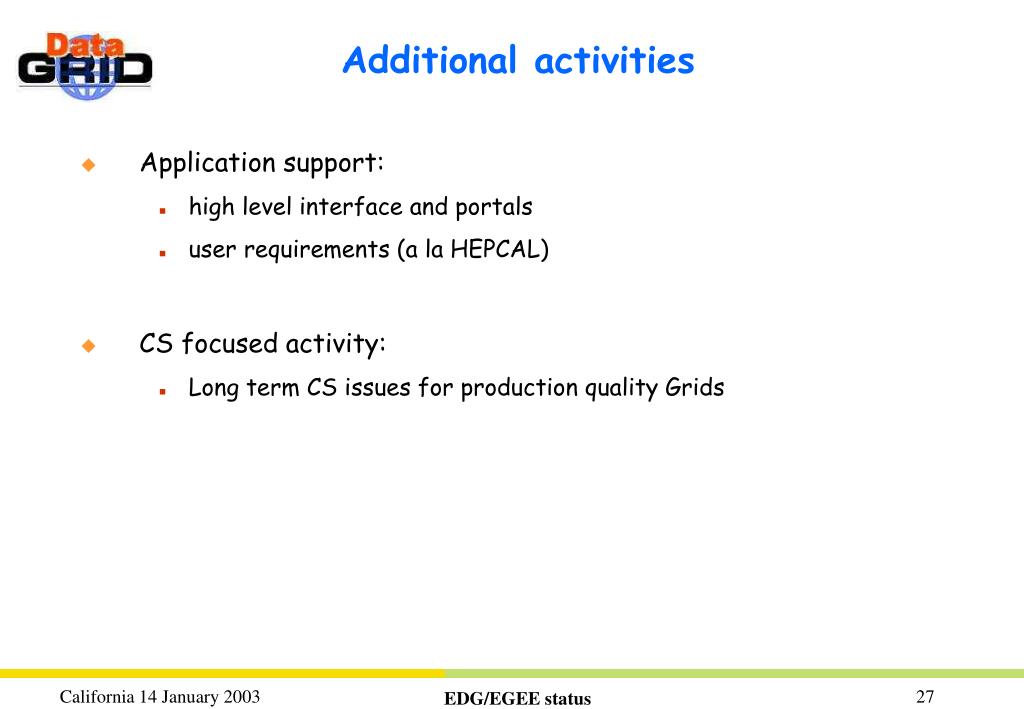 Data GRID

Additional activities

Application support:

high level interface and portals

user requirements (a la HEPCAL)

CS focused activity:

Long term CS issues for production quality Grids

California 14 January 2003

EDG/EGEE status

27